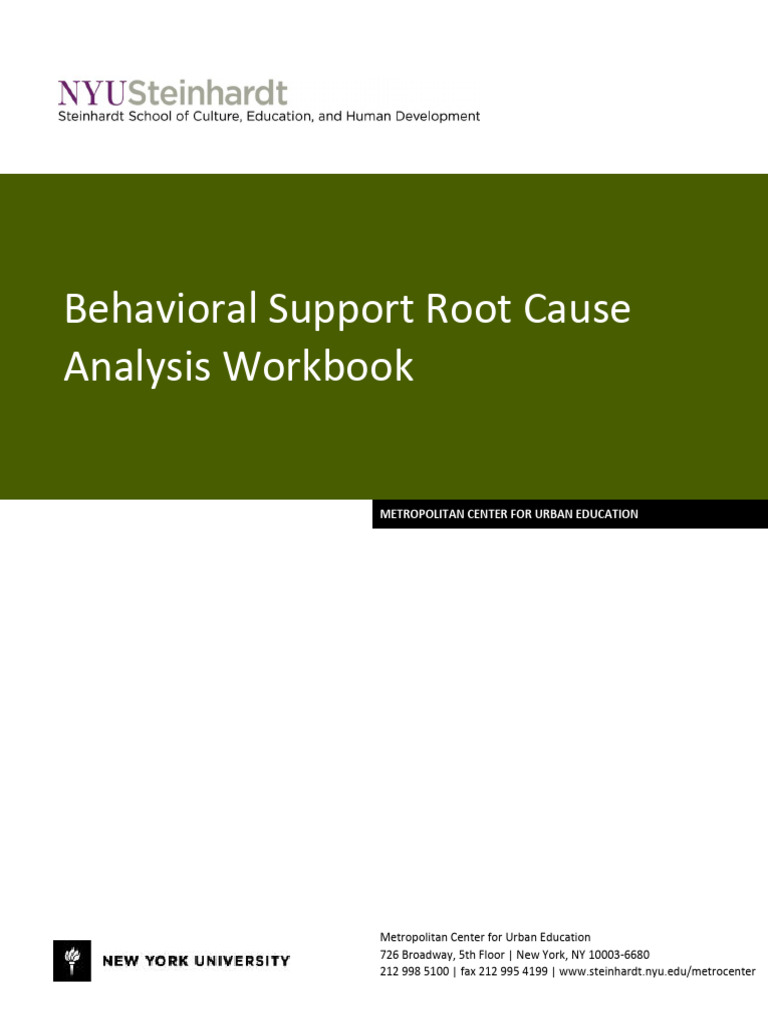 NYUSteinhardt
Steinhardt School of Culture, Education, and Human Development

Behavioral Support Root Cause Analysis Workbook

METROPOLITAN CENTER FOR URBAN EDUCATION

NEW YORK UNIVERSITY

Metropolitan Center for Urban Education
726 Broadway, 5th Floor | New York, NY 10003-6680
212 998 5100 | fax 212 995 4199 | www.steinhardt.nyu.edu/metrocenter